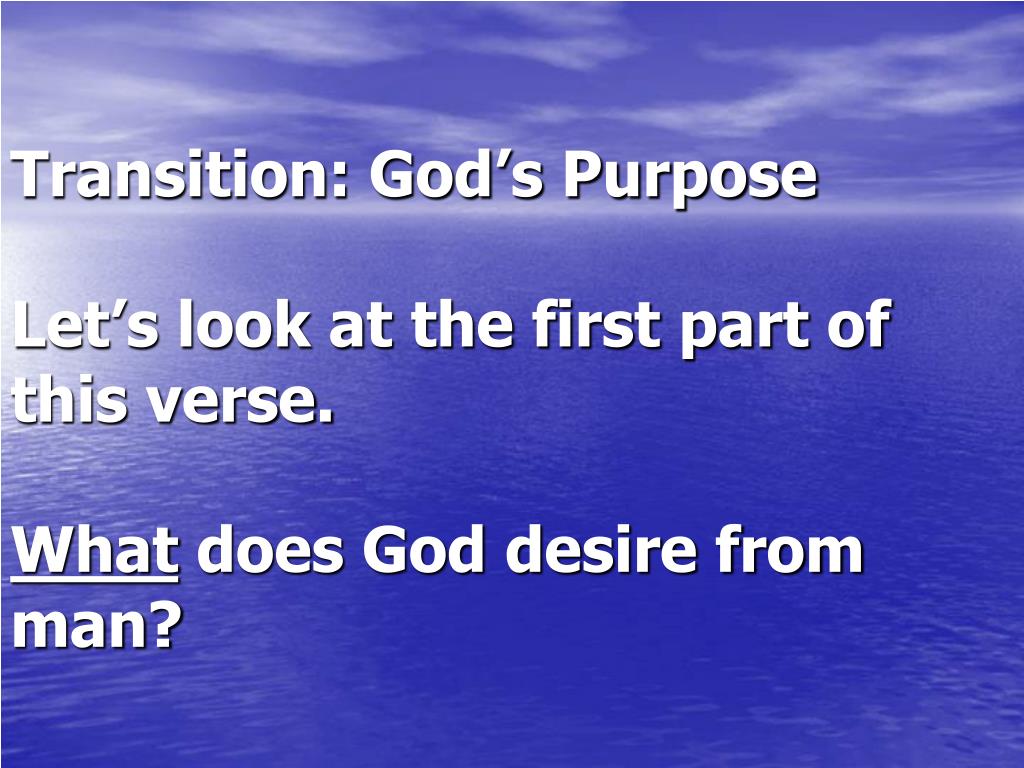 Transition: God’s Purpose

Let’s look at the first part of this verse.

What does God desire from man?